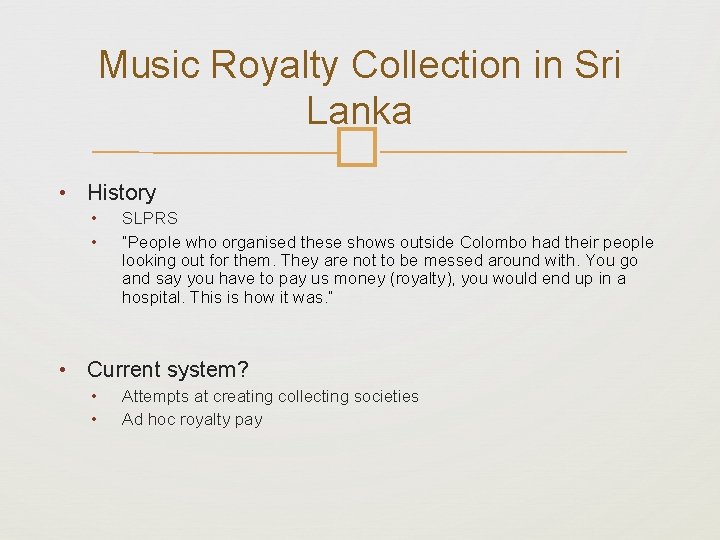 Music Royalty Collection in Sri Lanka

• History
  • SLPRS
  • "People who organised these shows outside Colombo had their people looking out for them. They are not to be messed around with. You go and say you have to pay us money (royalty), you would end up in a hospital. This is how it was."

• Current system?
  • Attempts at creating collecting societies
  • Ad hoc royalty pay